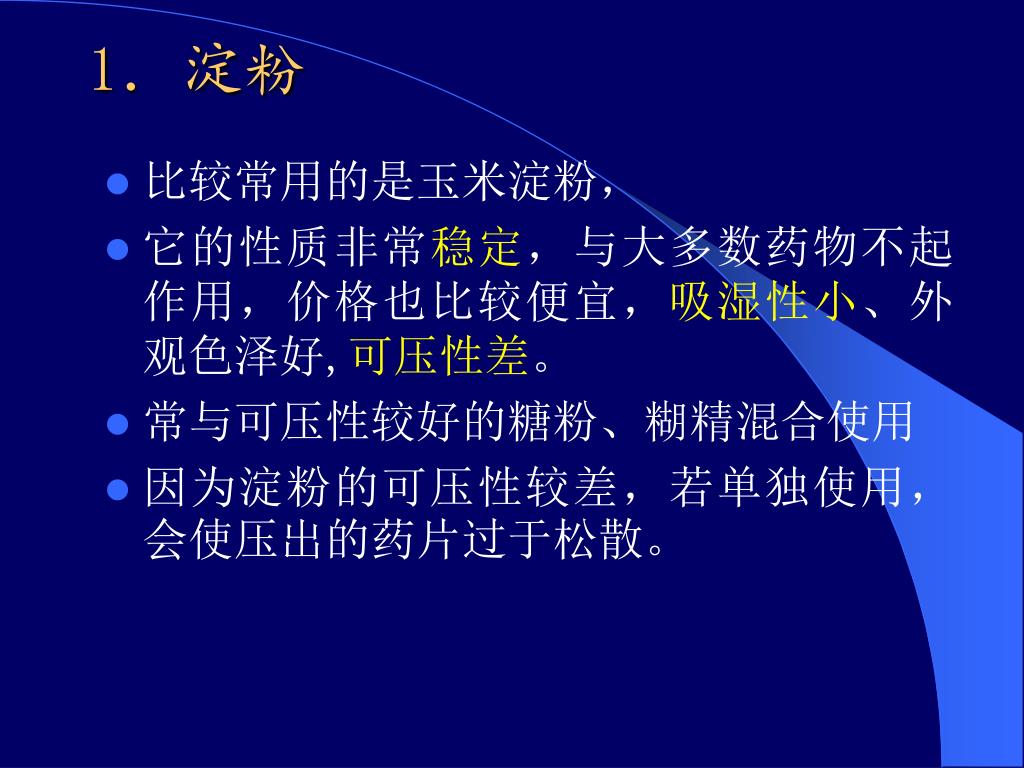 1. 淀粉

- 比较常用的是玉米淀粉，
- 它的性质非常稳定，与大多数药物不起作用，价格也比较便宜，吸湿性小、外观色泽好, 可压性差。
- 常与可压性较好的糖粉、糊精混合使用
- 因为淀粉的可压性较差，若单独使用，会使压出的药片过于松散。